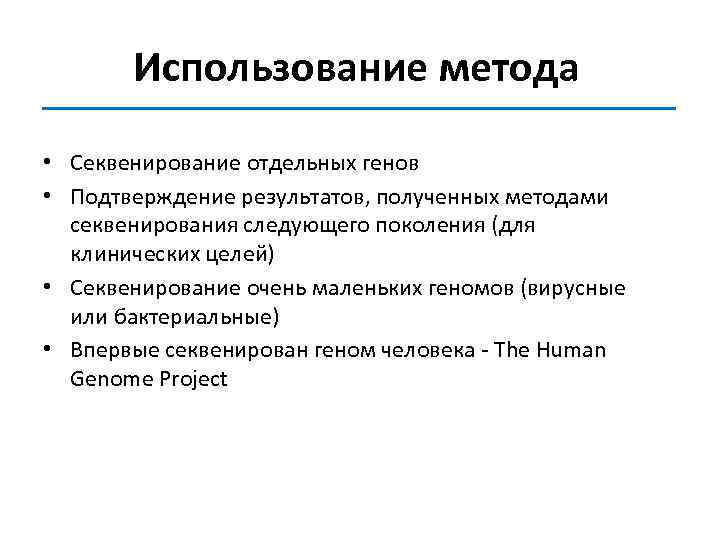 Использование метода

• Секвенирование отдельных генов
• Подтверждение результатов, полученных методами секвенирования следующего поколения (для клинических целей)
• Секвенирование очень маленьких геномов (вирусные или бактериальные)
• Впервые секвенирован геном человека - The Human Genome Project